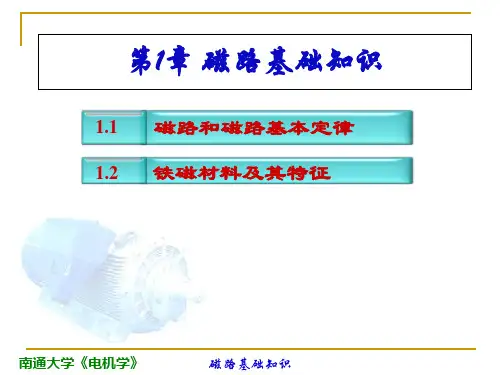 第1章 磁路基础知识

1.1 磁路和磁路基本定律

1.2 铁磁材料及其特征

南通大学《电机学》 磁路基础知识